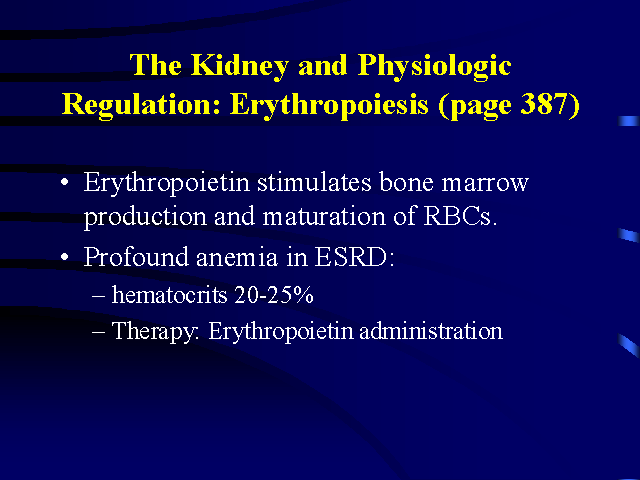 The Kidney and Physiologic Regulation: Erythropoiesis (page 387)

• Erythropoietin stimulates bone marrow production and maturation of RBCs.

• Profound anemia in ESRD:

– hematocrits 20-25%

– Therapy: Erythropoietin administration